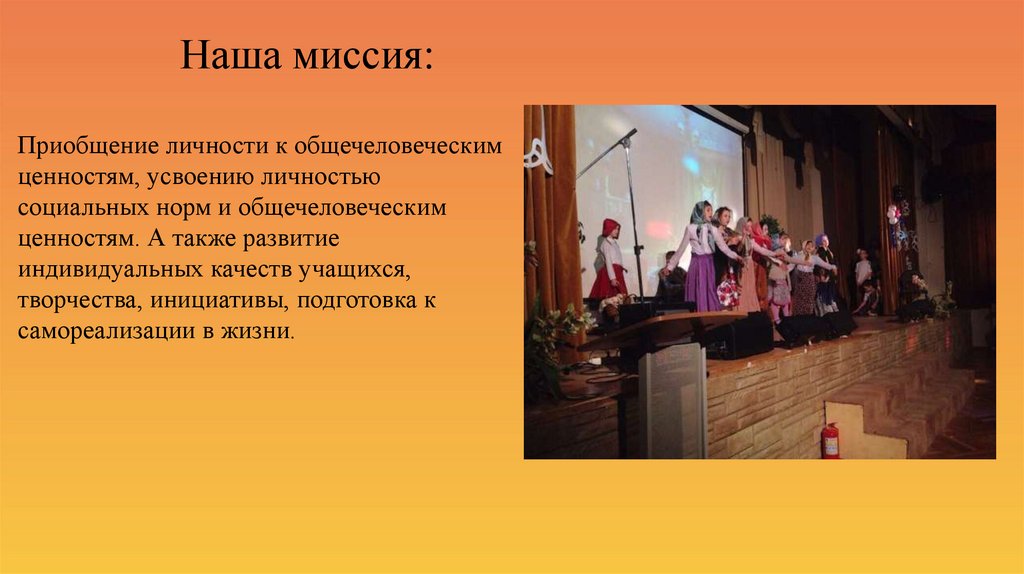 Наша миссия:

Приобщение личности к общечеловеческим ценностям, усвоению личностью социальных норм и общечеловеческим ценностям. А также развитие индивидуальных качеств учащихся, творчества, инициативы, подготовка к самореализации в жизни.